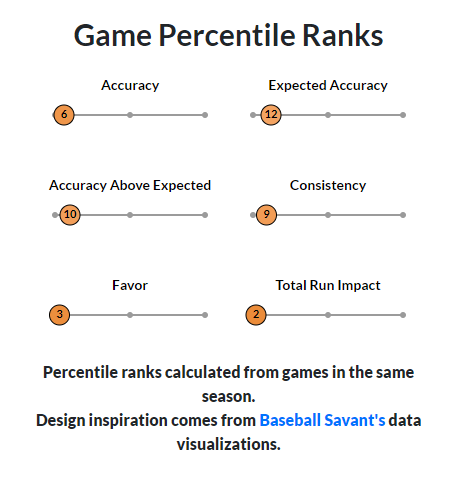 Game Percentile Ranks

Accuracy

6

Expected Accuracy

12

Accuracy Above Expected

10

Consistency

9

Favor

3

Total Run Impact

2

Percentile ranks calculated from games in the same season.
Design inspiration comes from Baseball Savant's data visualizations.